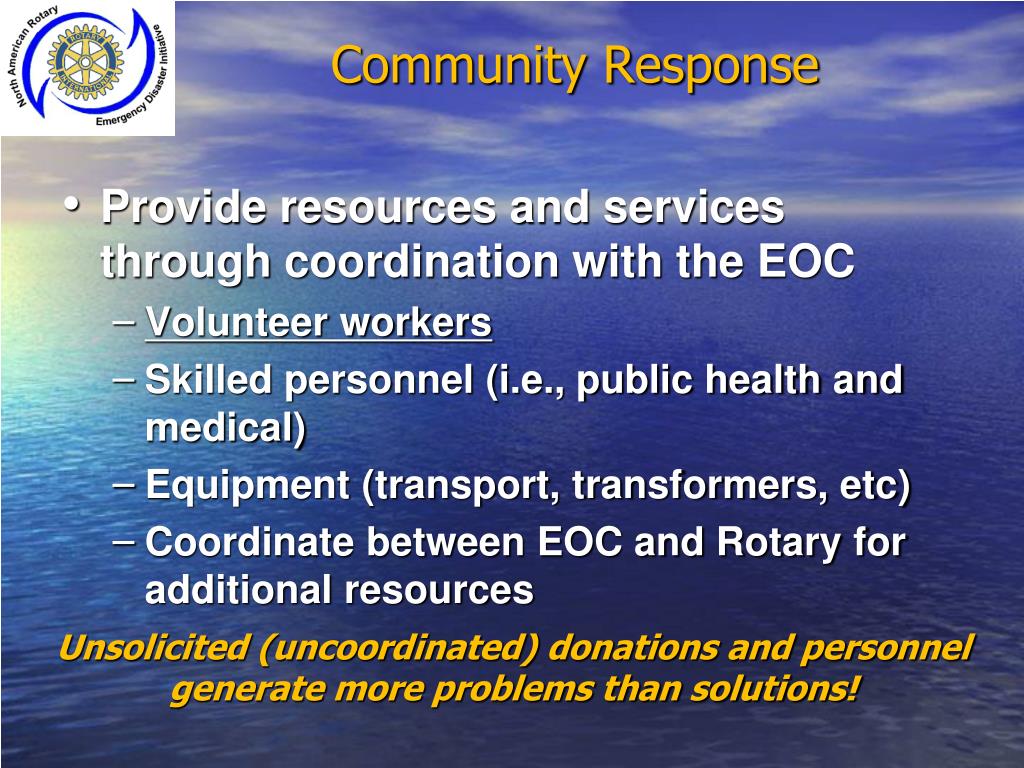 North American Rotary Emergency Disaster Initiative
ROTARY INTERNATIONAL

Community Response

• Provide resources and services through coordination with the EOC
– Volunteer workers
– Skilled personnel (i.e., public health and medical)
– Equipment (transport, transformers, etc)
– Coordinate between EOC and Rotary for additional resources

Unsolicited (uncoordinated) donations and personnel generate more problems than solutions!